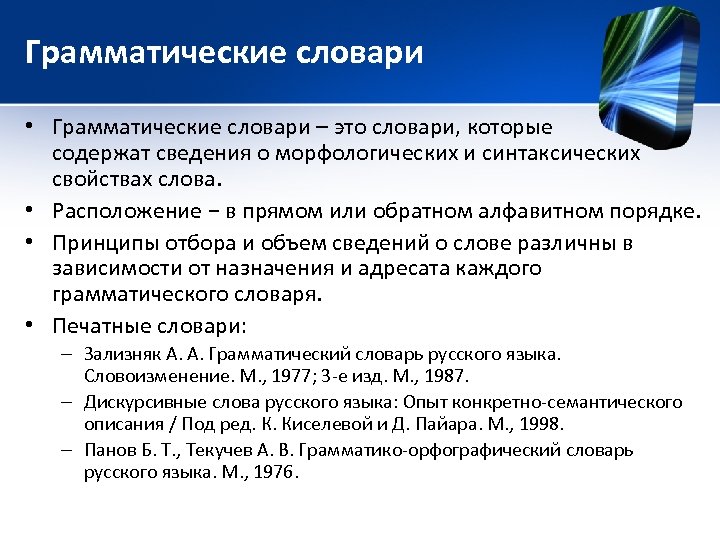 Грамматические словари

• Грамматические словари – это словари, которые содержат сведения о морфологических и синтаксических свойствах слова.
• Расположение − в прямом или обратном алфавитном порядке.
• Принципы отбора и объем сведений о слове различны в зависимости от назначения и адресата каждого грамматического словаря.
• Печатные словари:
– Зализняк А. А. Грамматический словарь русского языка. Словоизменение. М., 1977; 3-е изд. М., 1987.
– Дискурсивные слова русского языка: Опыт конкретно-семантического описания / Под ред. К. Киселевой и Д. Пайара. М., 1998.
– Панов Б. Т., Текучев А. В. Грамматико-орфографический словарь русского языка. М., 1976.